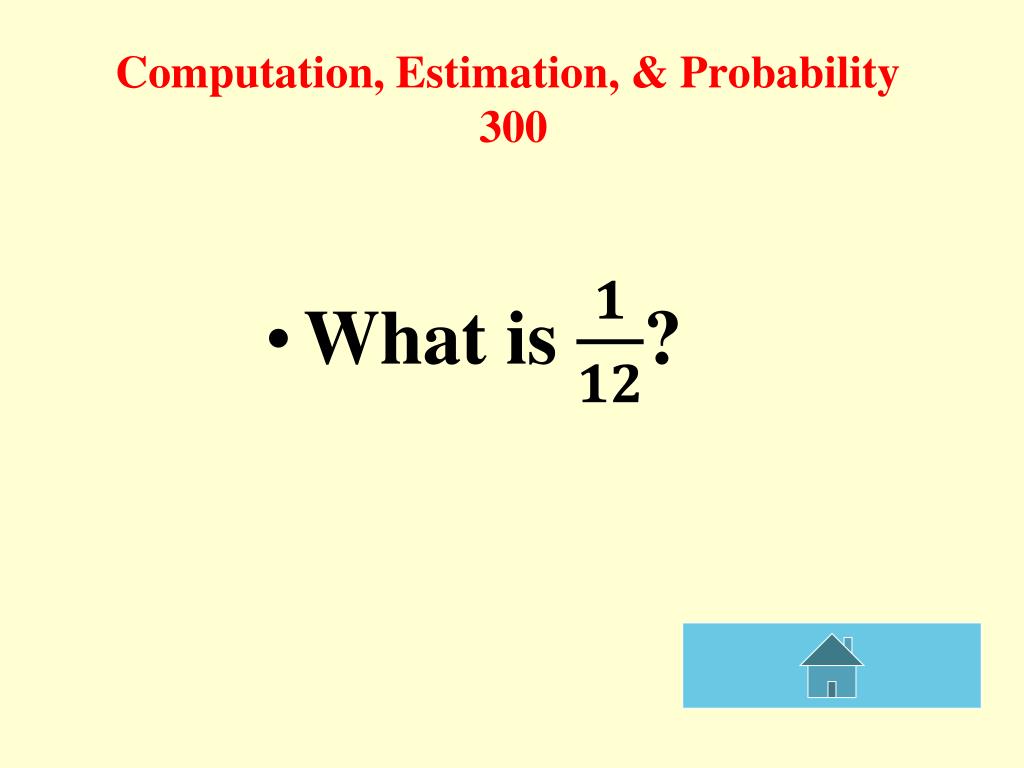 Computation, Estimation, & Probability
300

• What is $\frac{1}{12}$?